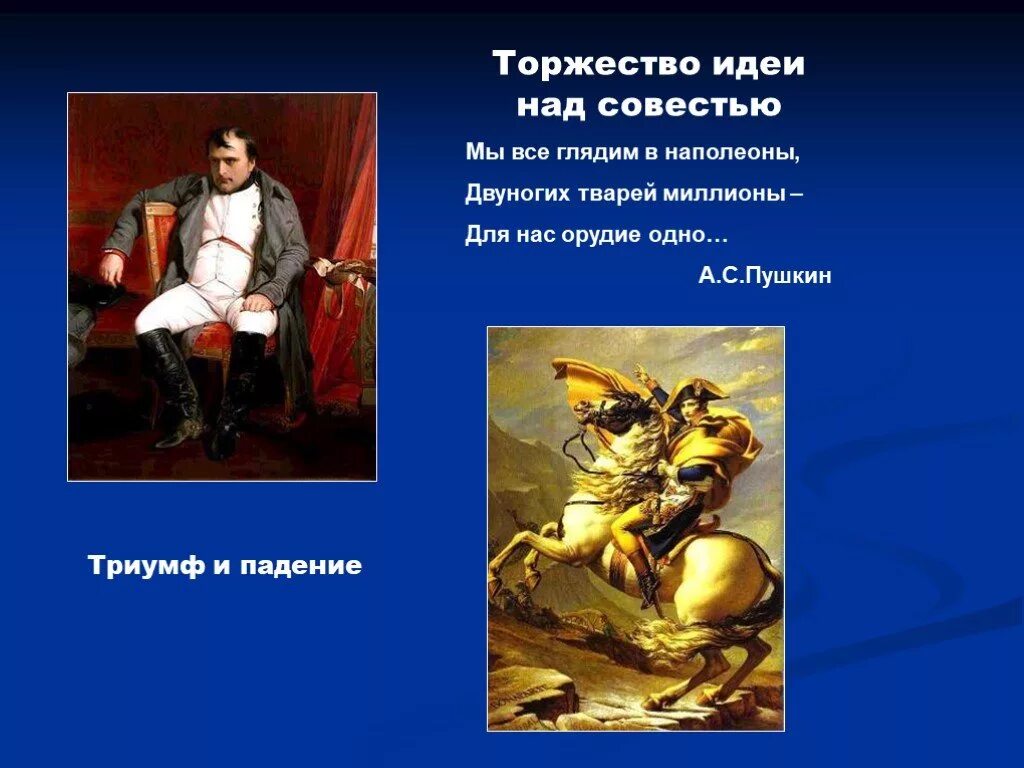 Торжество идеи над совестью

Мы все глядим в наполеоны,
Двуногих тварей миллионы –
Для нас орудие одно…

А.С.Пушкин

Триумф и падение